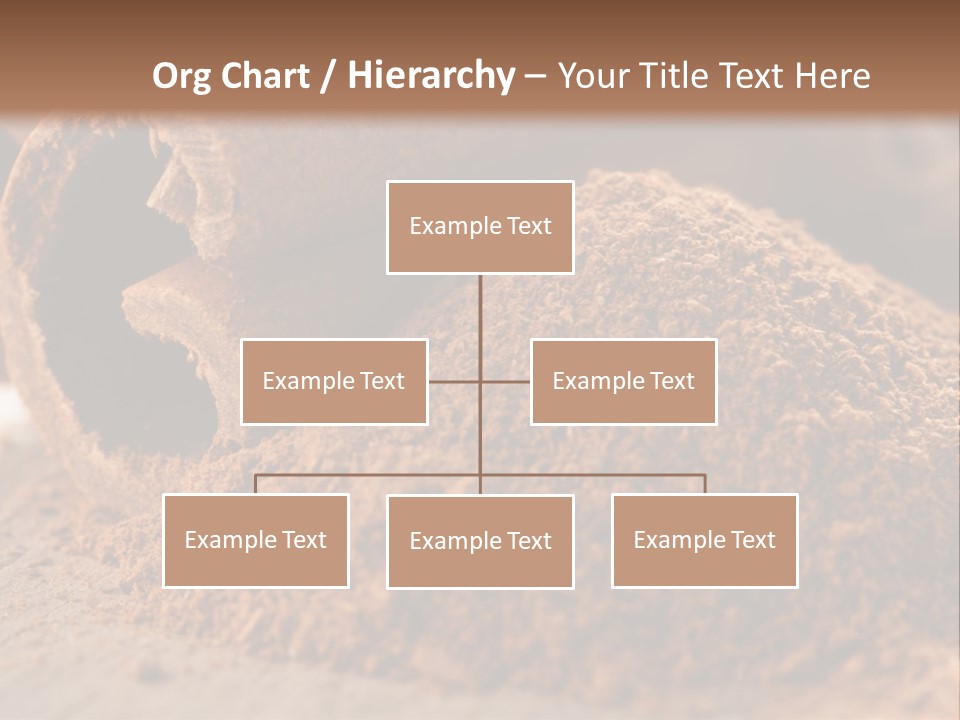 Org Chart / Hierarchy – Your Title Text Here

Example Text

Example Text

Example Text

Example Text

Example Text

Example Text